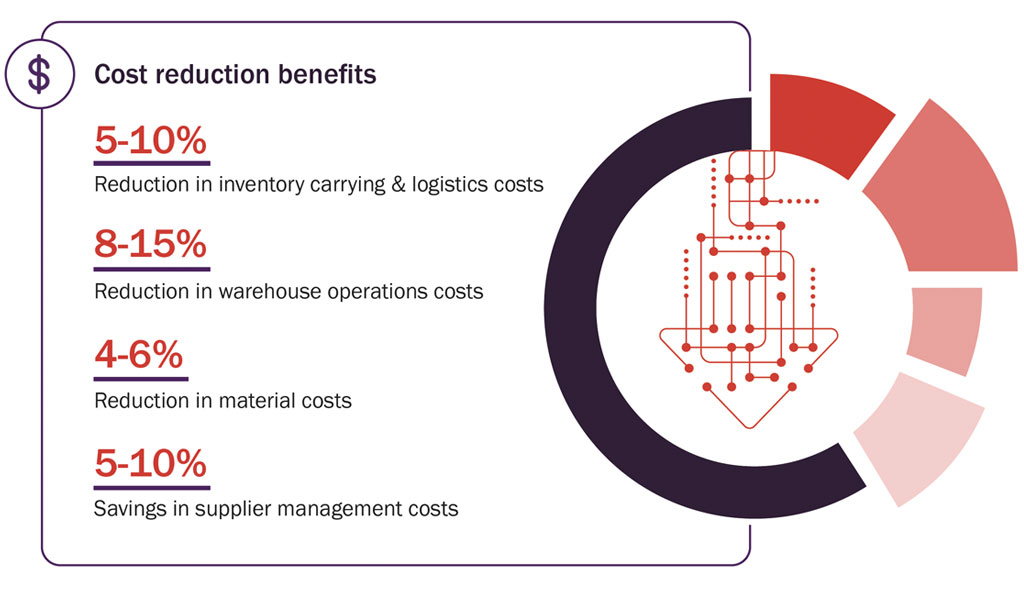 $

Cost reduction benefits

5-10%
Reduction in inventory carrying & logistics costs

8-15%
Reduction in warehouse operations costs

4-6%
Reduction in material costs

5-10%
Savings in supplier management costs